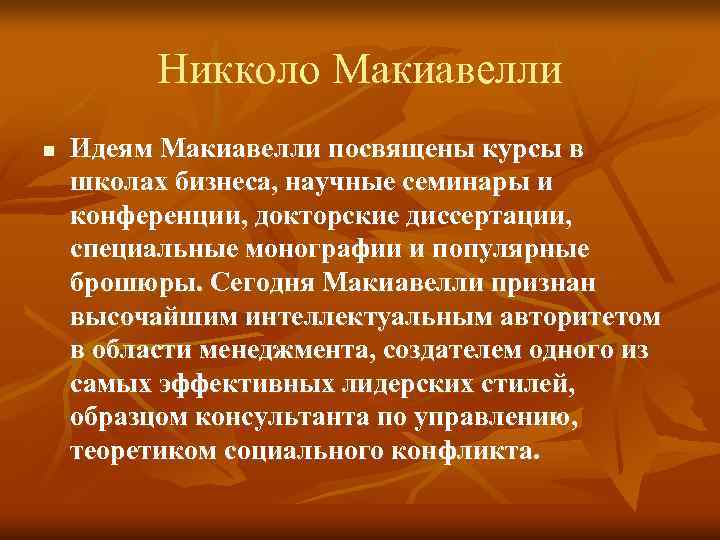 Никколо Макиавелли

Идеям Макиавелли посвящены курсы в школах бизнеса, научные семинары и конференции, докторские диссертации, специальные монографии и популярные брошюры. Сегодня Макиавелли признан высочайшим интеллектуальным авторитетом в области менеджмента, создателем одного из самых эффективных лидерских стилей, образцом консультанта по управлению, теоретиком социального конфликта.